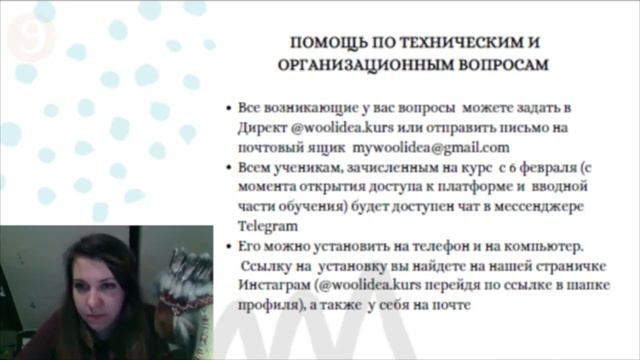 ПОМОЩЬ ПО ТЕХНИЧЕСКИМ И ОРГАНИЗАЦИОННЫМ ВОПРОСАМ

• Все возникающие у вас вопросы можете задать в Директ @woolidea.kurs или отправить письмо на почтовый ящик mywoolidea@gmail.com
• Всем ученикам, зачисленным на курс с 6 февраля (с момента открытия доступа к платформе и вводной части обучения) будет доступен чат в мессенджере Telegram
• Его можно установить на телефон и на компьютер. Ссылку на установку вы найдете на нашей страничке Инстаграм (@woolidea.kurs перейдя по ссылке в шапке профиля), а также у себя на почте